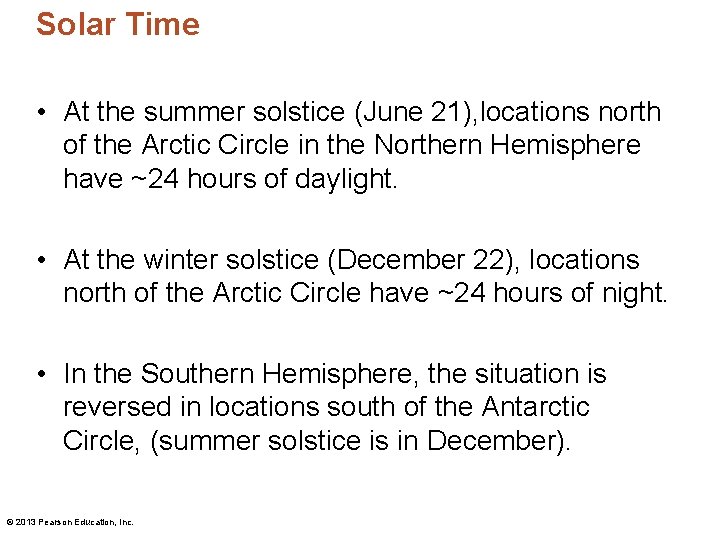 Solar Time

• At the summer solstice (June 21),locations north of the Arctic Circle in the Northern Hemisphere have ~24 hours of daylight.

• At the winter solstice (December 22), locations north of the Arctic Circle have ~24 hours of night.

• In the Southern Hemisphere, the situation is reversed in locations south of the Antarctic Circle, (summer solstice is in December).

© 2013 Pearson Education, Inc.